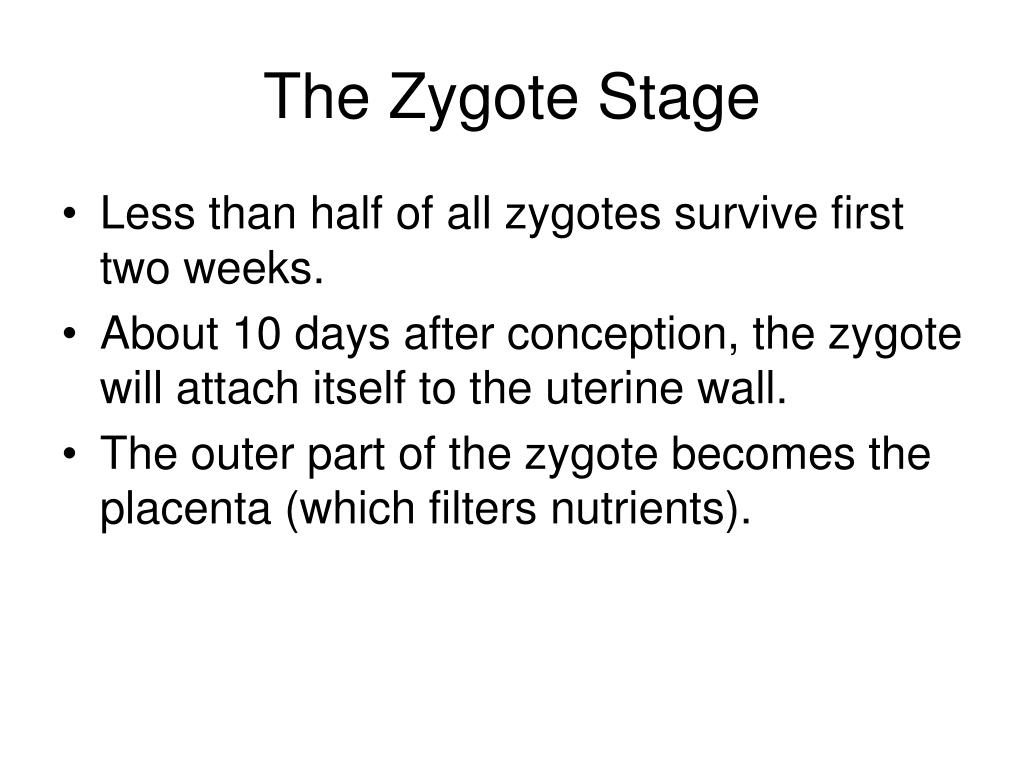 The Zygote Stage

• Less than half of all zygotes survive first two weeks.
• About 10 days after conception, the zygote will attach itself to the uterine wall.
• The outer part of the zygote becomes the placenta (which filters nutrients).